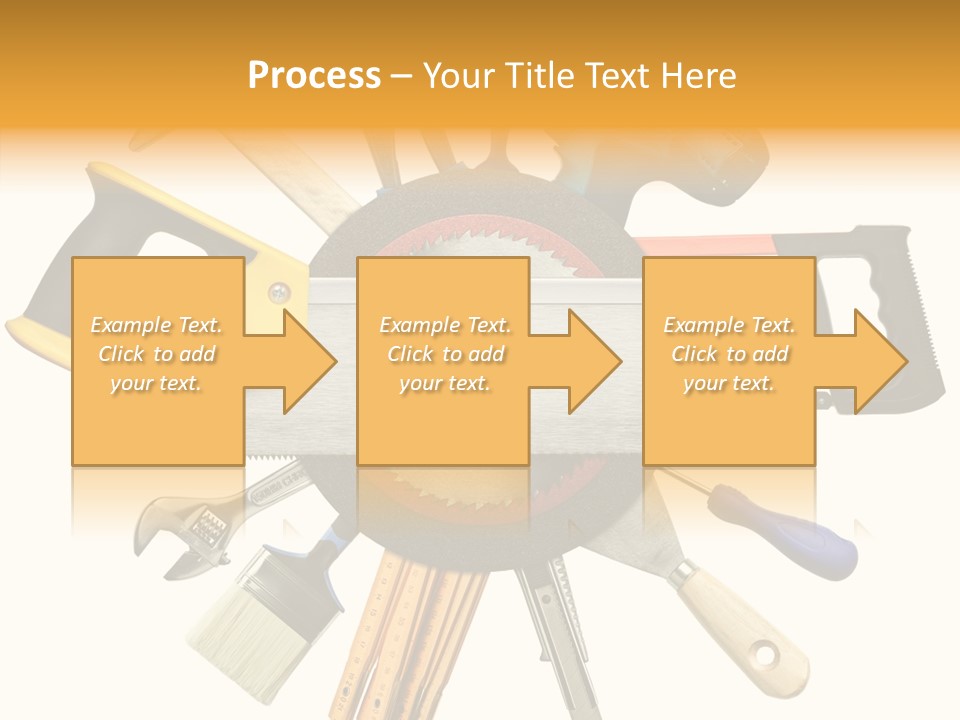 Process – Your Title Text Here

Example Text. Click to add your text.

Example Text. Click to add your text.

Example Text. Click to add your text.